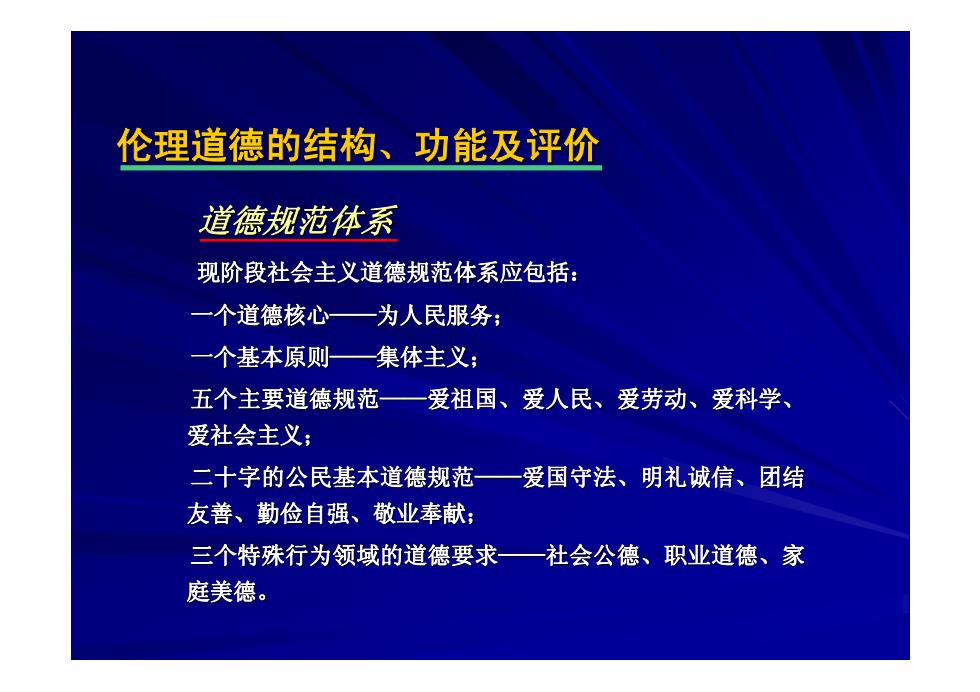 伦理道德的结构、功能及评价

道德规范体系

现阶段社会主义道德规范体系应包括：

一个道德核心——为人民服务；

一个基本原则——集体主义；

五个主要道德规范——爱祖国、爱人民、爱劳动、爱科学、爱社会主义；

二十字的公民基本道德规范——爱国守法、明礼诚信、团结友善、勤俭自强、敬业奉献；

三个特殊行为领域的道德要求——社会公德、职业道德、家庭美德。